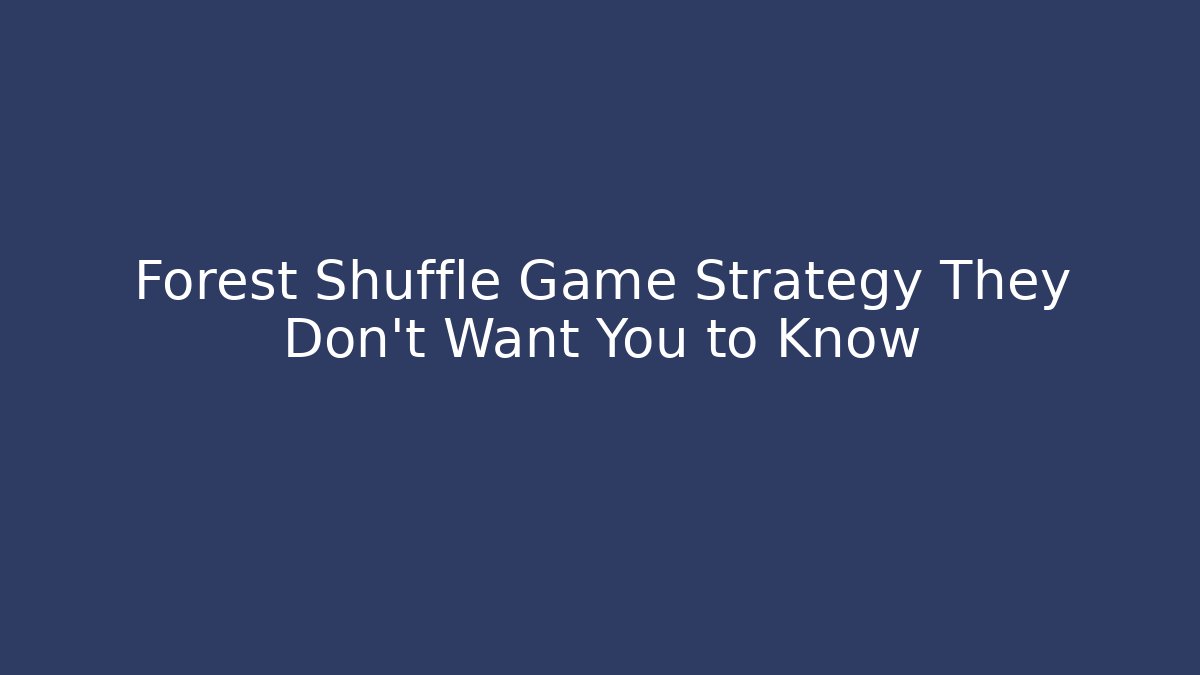 Forest Shuffle Game Strategy They Don't Want You to Know